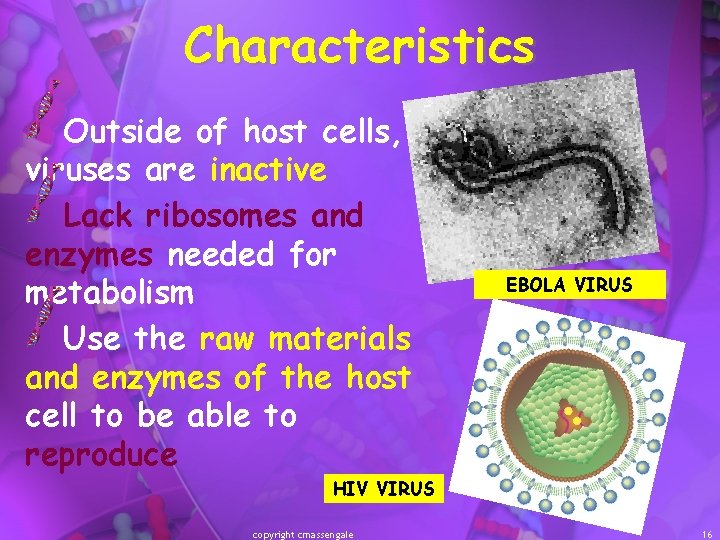 Characteristics

Outside of host cells, viruses are inactive

Lack ribosomes and enzymes needed for metabolism

Use the raw materials and enzymes of the host cell to be able to reproduce

EBOLA VIRUS

HIV VIRUS

copyright cmassengale

16